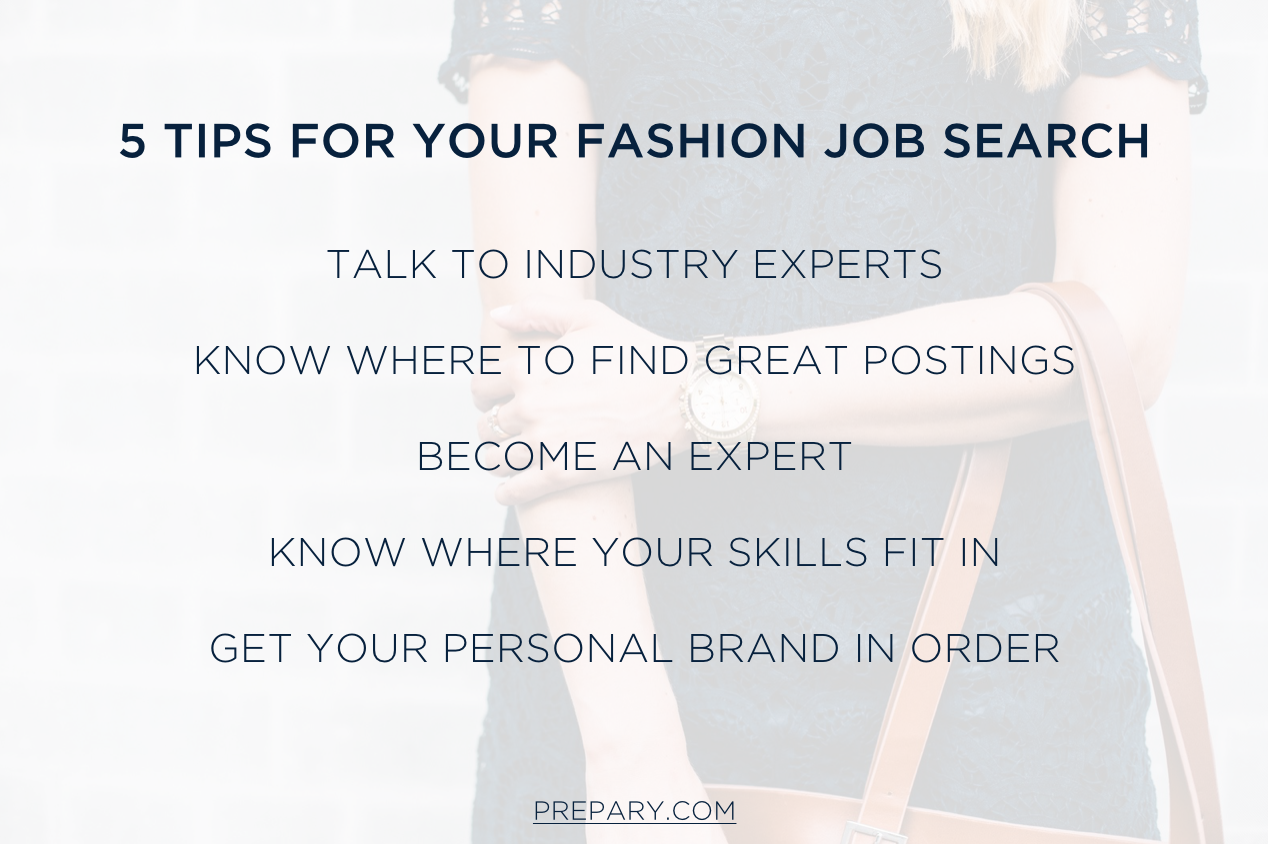 5 TIPS FOR YOUR FASHION JOB SEARCH

TALK TO INDUSTRY EXPERTS

KNOW WHERE TO FIND GREAT POSTINGS

BECOME AN EXPERT

KNOW WHERE YOUR SKILLS FIT IN

GET YOUR PERSONAL BRAND IN ORDER

PREPARY.COM